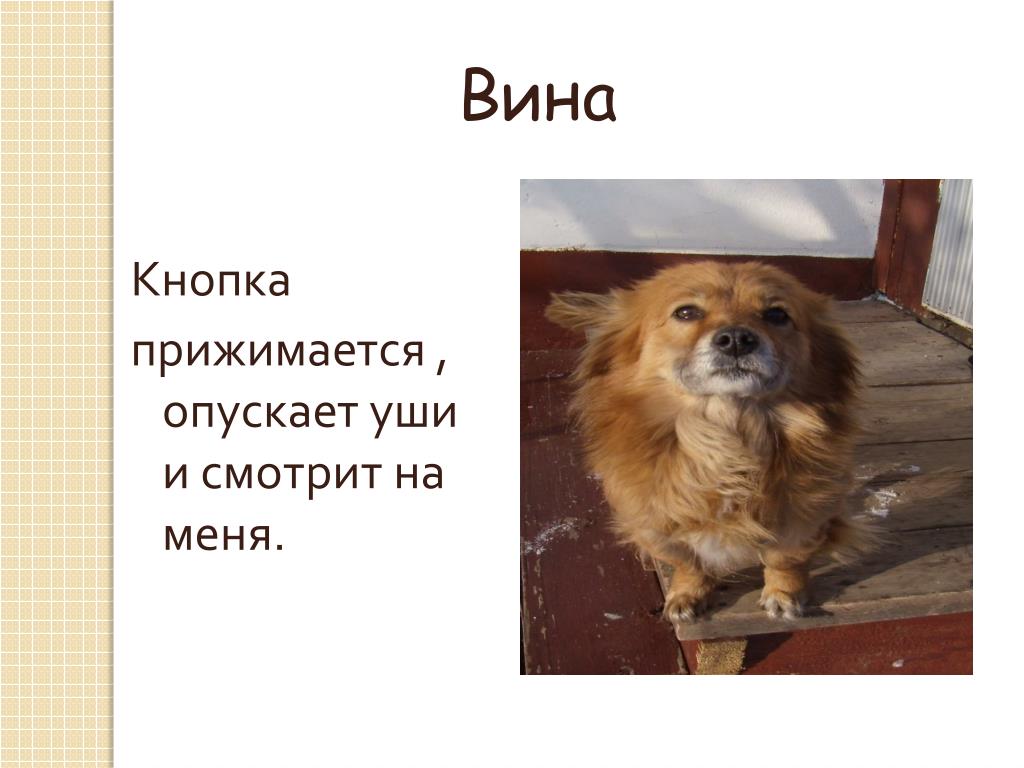 Вина

Кнопка прижимается , опускает уши и смотрит на меня.